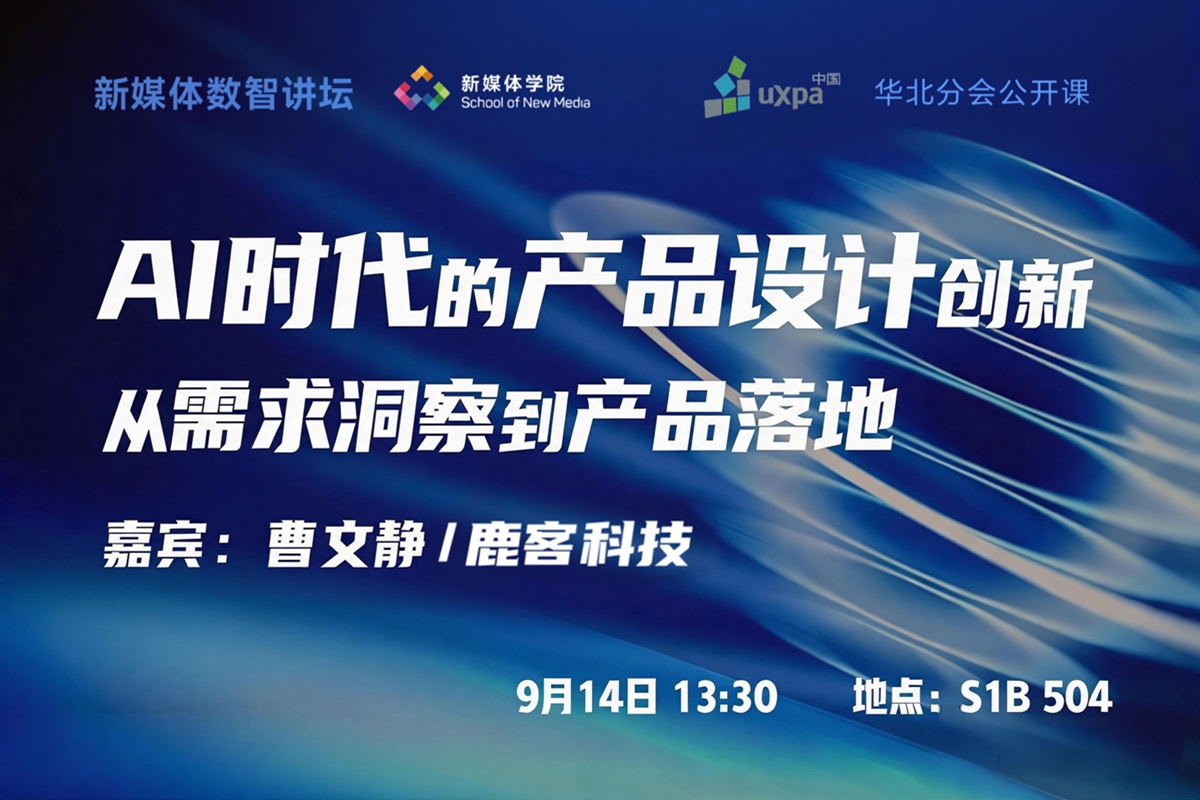 新媒体数智讲坛

新媒体学院
School of New Media

uxpa 中国

华北分会公开课

AI时代的产品设计创新
从需求洞察到产品落地

嘉宾：曹文静 / 鹿客科技

9月14日 13:30

地点：S1B 504